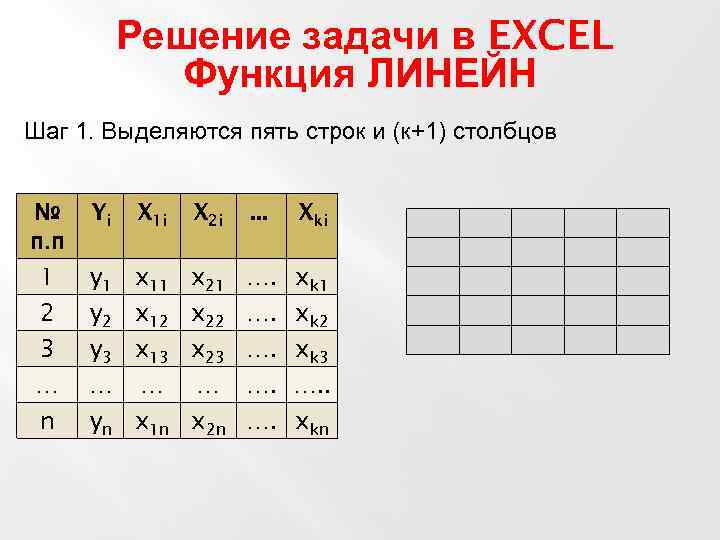 Решение задачи в EXCEL
Функция ЛИНЕЙН

Шаг 1. Выделяются пять строк и (к+1) столбцов

| № п.п | $Y_i$ | $X_{1i}$ | $X_{2i}$ | … | $X_{ki}$ |
|---|---|---|---|---|---|
| 1 | $y_1$ | $x_{11}$ | $x_{21}$ | …. | $x_{k1}$ |
| 2 | $y_2$ | $x_{12}$ | $x_{22}$ | …. | $x_{k2}$ |
| 3 | $y_3$ | $x_{13}$ | $x_{23}$ | …. | $x_{k3}$ |
| … | … | … | … | …. | ….. |
| n | $y_n$ | $x_{1n}$ | $x_{2n}$ | …. | $x_{kn}$ |